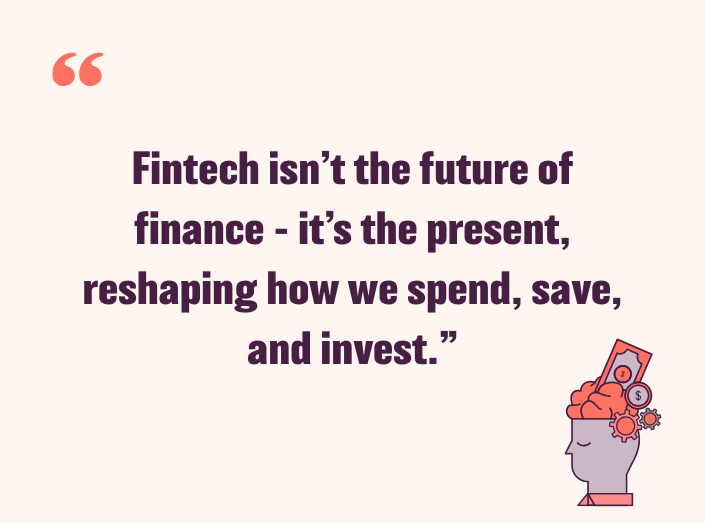 “

Fintech isn’t the future of finance - it’s the present, reshaping how we spend, save, and invest.”

$

$